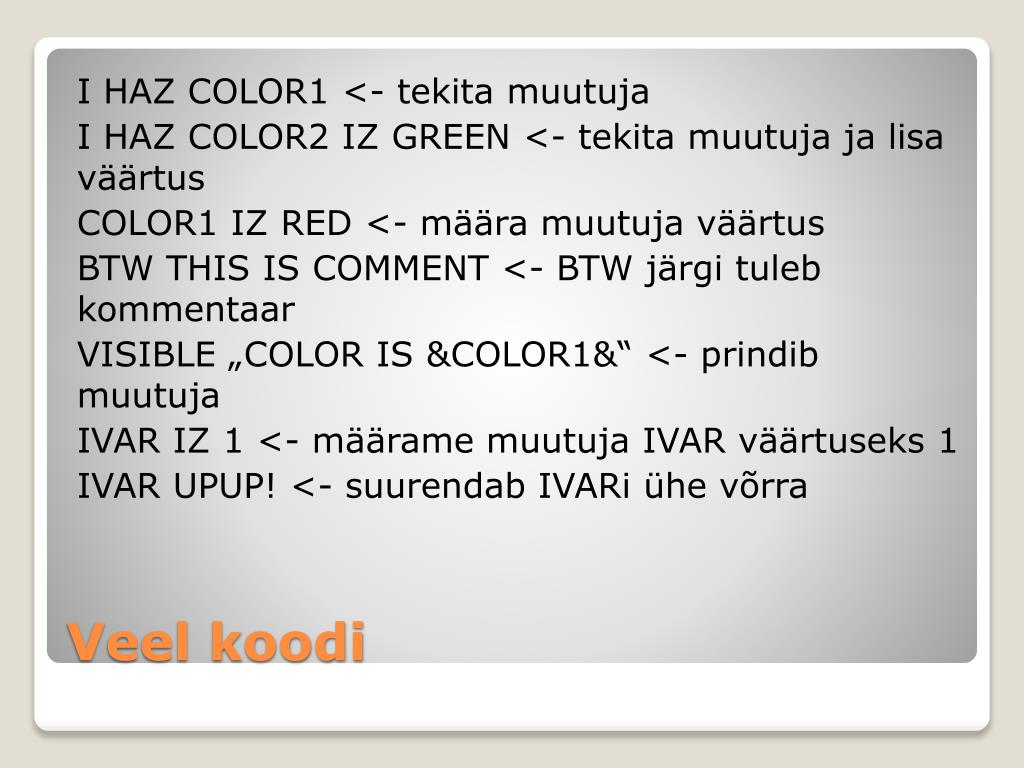 I HAZ COLOR1 <- tekita muutuja

I HAZ COLOR2 IZ GREEN <- tekita muutuja ja lisa väärtus

COLOR1 IZ RED <- määra muutuja väärtus

BTW THIS IS COMMENT <- BTW järgi tuleb kommentaar

VISIBLE „COLOR IS &COLOR1&“ <- prindib muutuja

IVAR IZ 1 <- määrame muutuja IVAR väärtuseks 1

IVAR UPUP! <- suurendab IVARi ühe võrra

Veel koodi